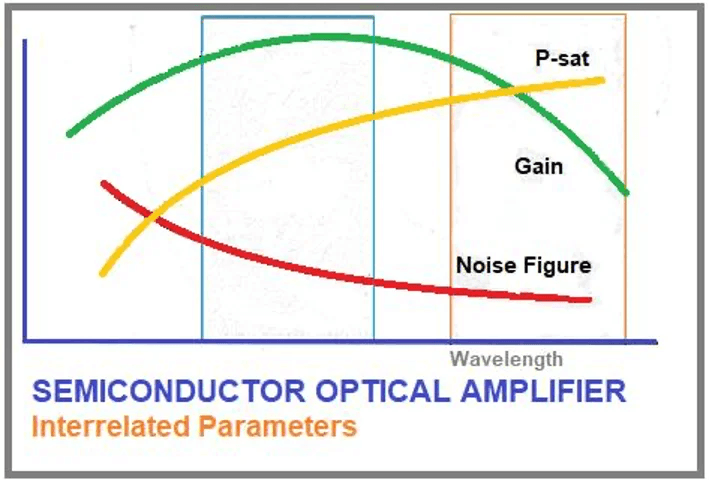 P-sat

Gain

Noise Figure

Wavelength

SEMICONDUCTOR OPTICAL AMPLIFIER
Interrelated Parameters